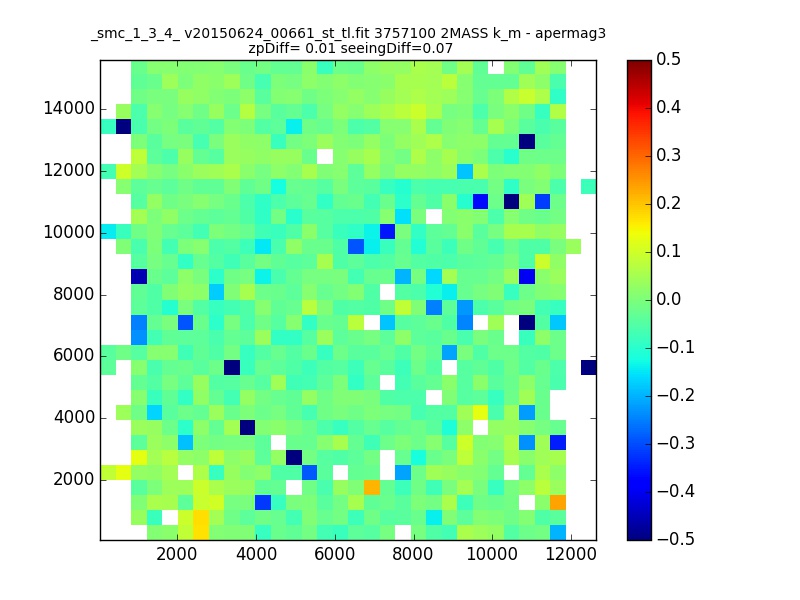 _smc_1_3_4_ v20150624_00661_st_tl.fit 3757100 2MASS k_m - apermag3
zpDiff= 0.01 seeingDiff=0.07

14000
12000
10000
8000
6000
4000
2000

2000 4000 6000 8000 10000 12000

0.5
0.4
0.3
0.2
0.1
0.0
−0.1
−0.2
−0.3
−0.4
−0.5